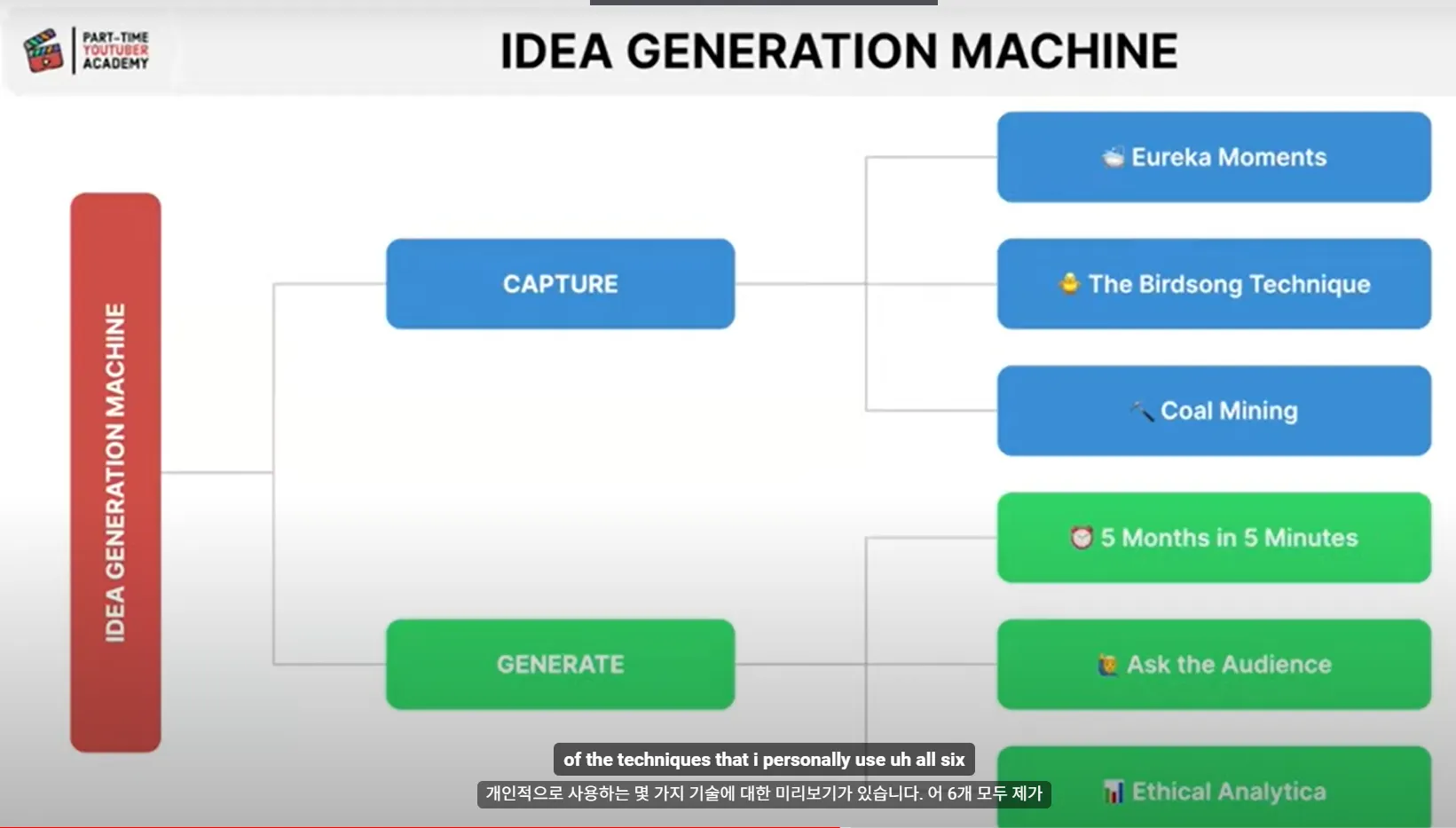 PART-TIME YOUTUBER ACADEMY

IDEA GENERATION MACHINE

IDEA GENERATION MACHINE

CAPTURE

GENERATE

Eureka Moments

The Birdsong Technique

Coal Mining

5 Months in 5 Minutes

Ask the Audience

Ethical Analytica

of the techniques that i personally use uh all six

개인적으로 사용하는 몇 가지 기술에 대한 미리보기가 있습니다. 어 6개 모두 제가